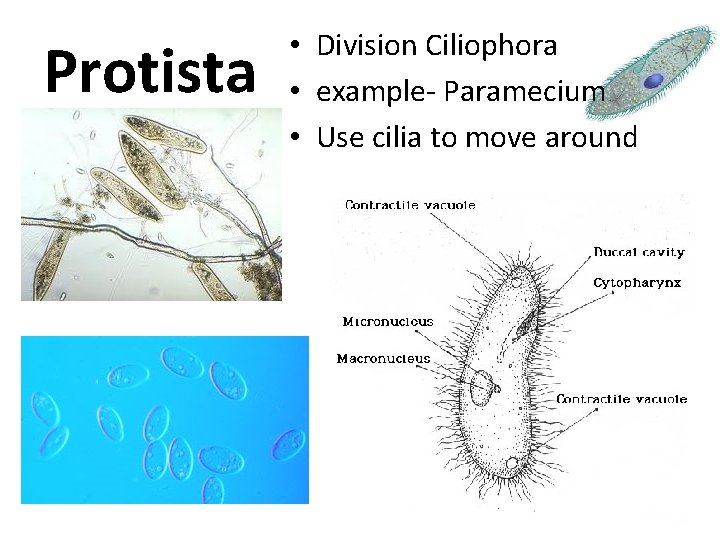 Protista

• Division Ciliophora
• example- Paramecium
• Use cilia to move around

Contractile vacuole
Buccal cavity
Cytopharynx
Micronucleus
Macronucleus
Contractile vacuole